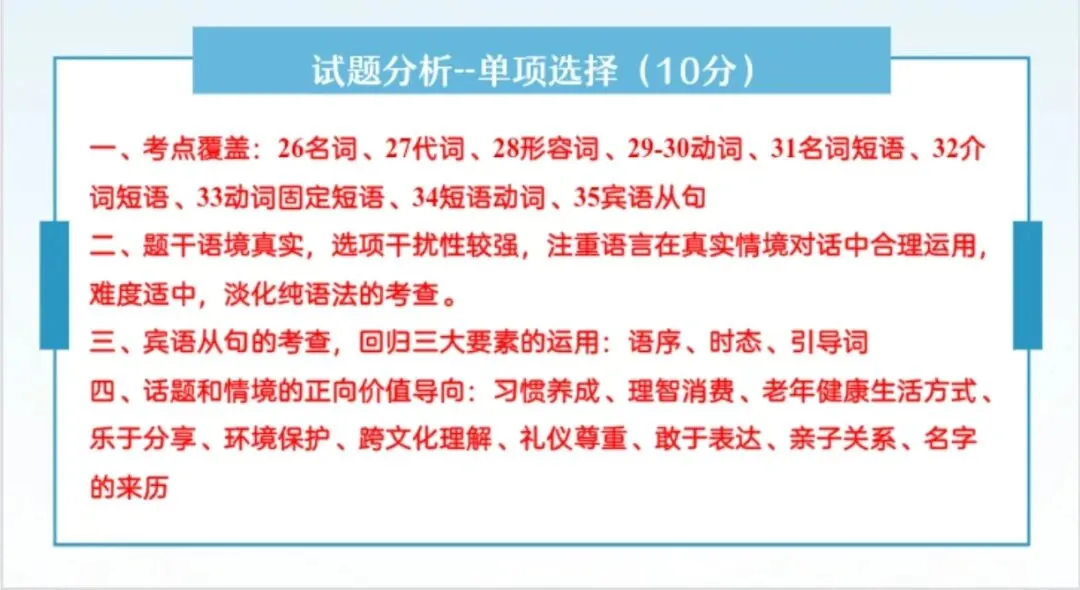 试题分析--单项选择（10分）

一、考点覆盖：26名词、27代词、28形容词、29-30动词、31名词短语、32介词短语、33动词固定短语、34短语动词、35宾语从句

二、题干语境真实，选项干扰性较强，注重语言在真实情境对话中合理运用，难度适中，淡化纯语法的考查。

三、宾语从句的考查，回归三大要素的运用：语序、时态、引导词

四、话题和情境的正向价值导向：习惯养成、理智消费、老年健康生活方式、乐于分享、环境保护、跨文化理解、礼仪尊重、敢于表达、亲子关系、名字的来历